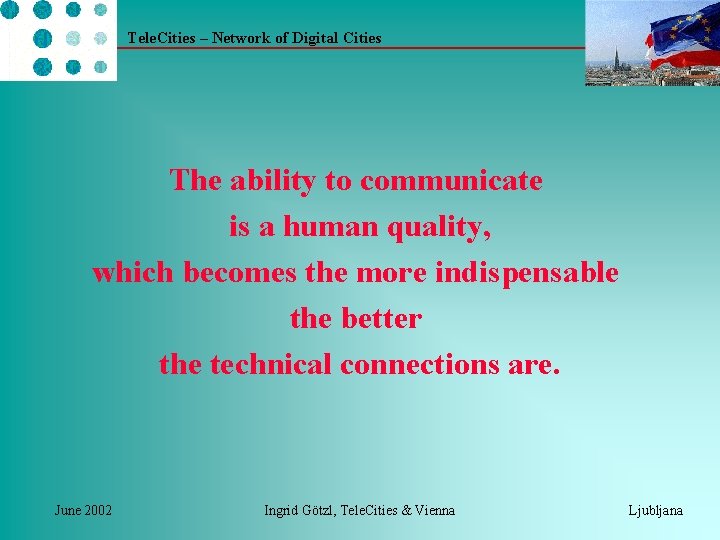 TeleCities – Network of Digital Cities

The ability to communicate is a human quality, which becomes the more indispensable the better the technical connections are.

June 2002

Ingrid Götzl, TeleCities & Vienna

Ljubljana